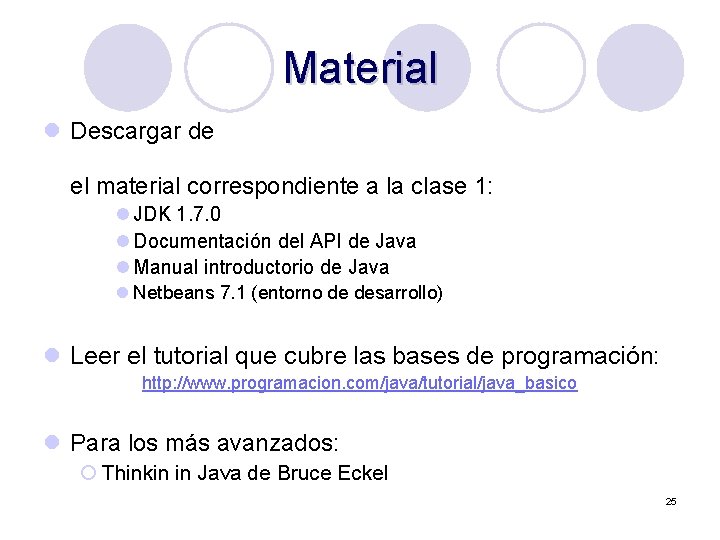 Material

Descargar de

el material correspondiente a la clase 1:

JDK 1.7.0

Documentación del API de Java

Manual introductorio de Java

Netbeans 7.1 (entorno de desarrollo)

Leer el tutorial que cubre las bases de programación:

http://www.programacion.com/java/tutorial/java_basico

Para los más avanzados:

Thinkin in Java de Bruce Eckel

25